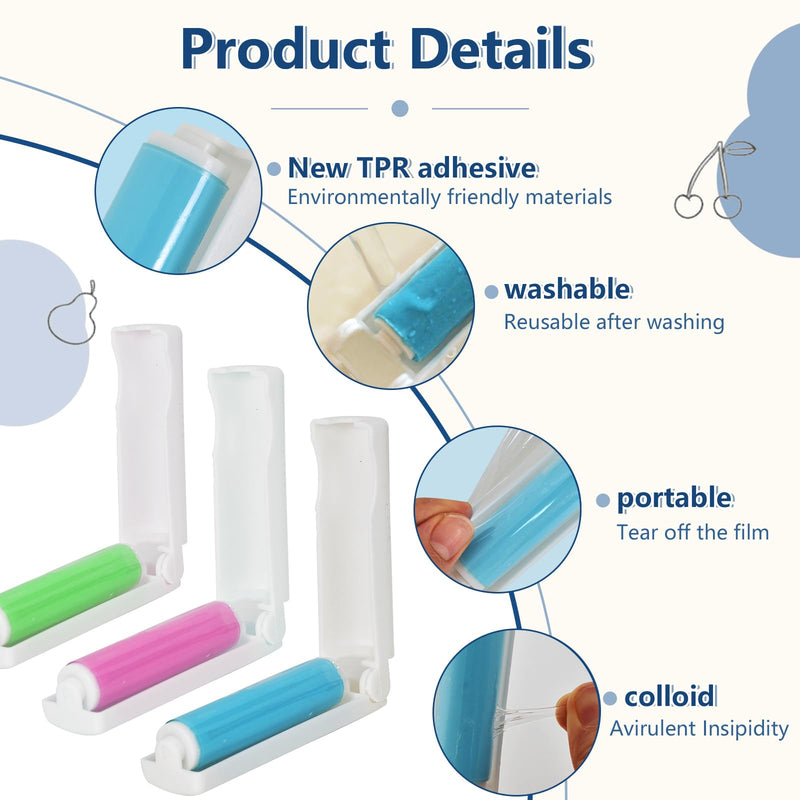 Product Details

New TPR adhesive
Environmentally friendly materials

washable
Reusable after washing

portable
Tear off the film

colloid
Avirulent Insipidity